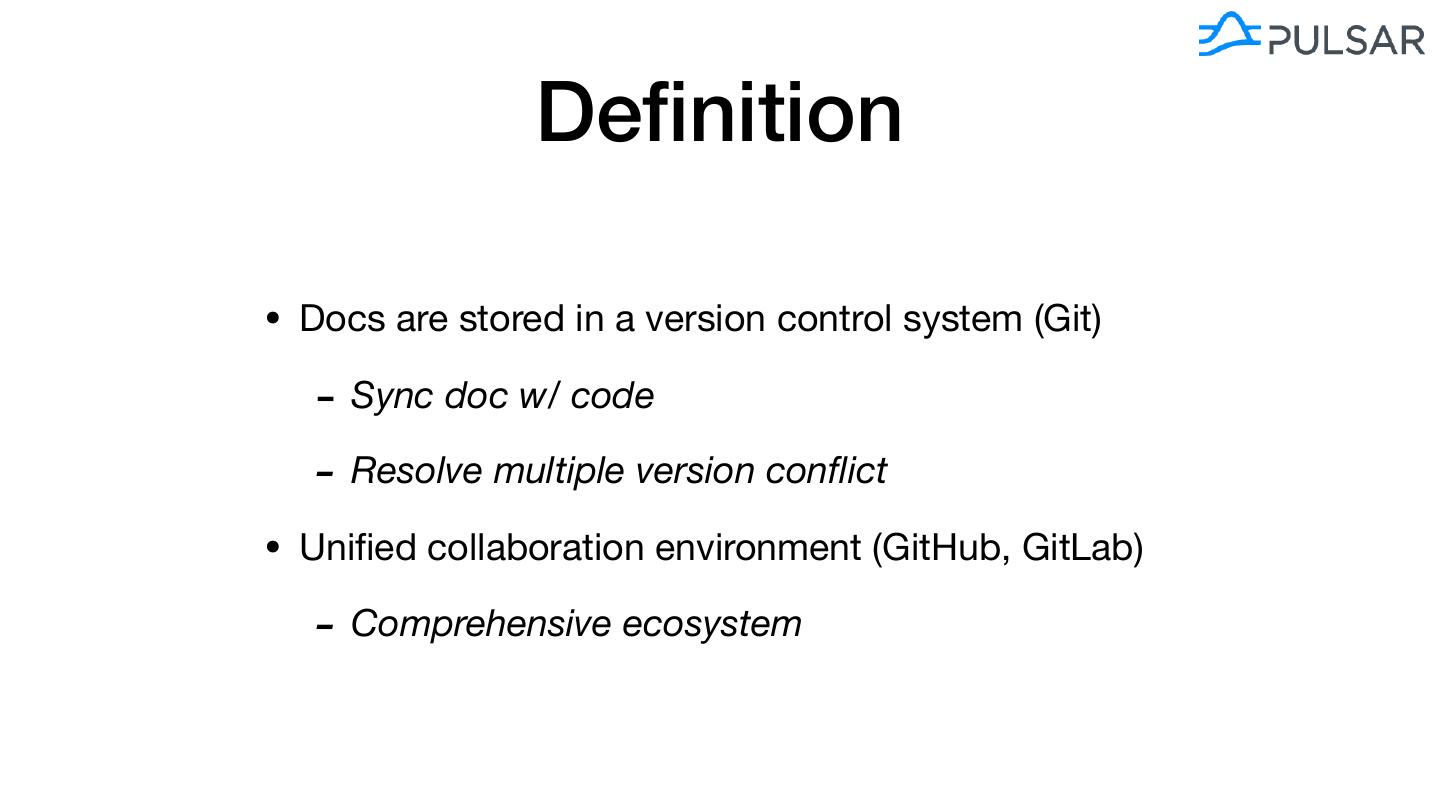 PULSAR

Definition

• Docs are stored in a version control system (Git)

- Sync doc w/ code

- Resolve multiple version conflict

• Unified collaboration environment (GitHub, GitLab)

- Comprehensive ecosystem